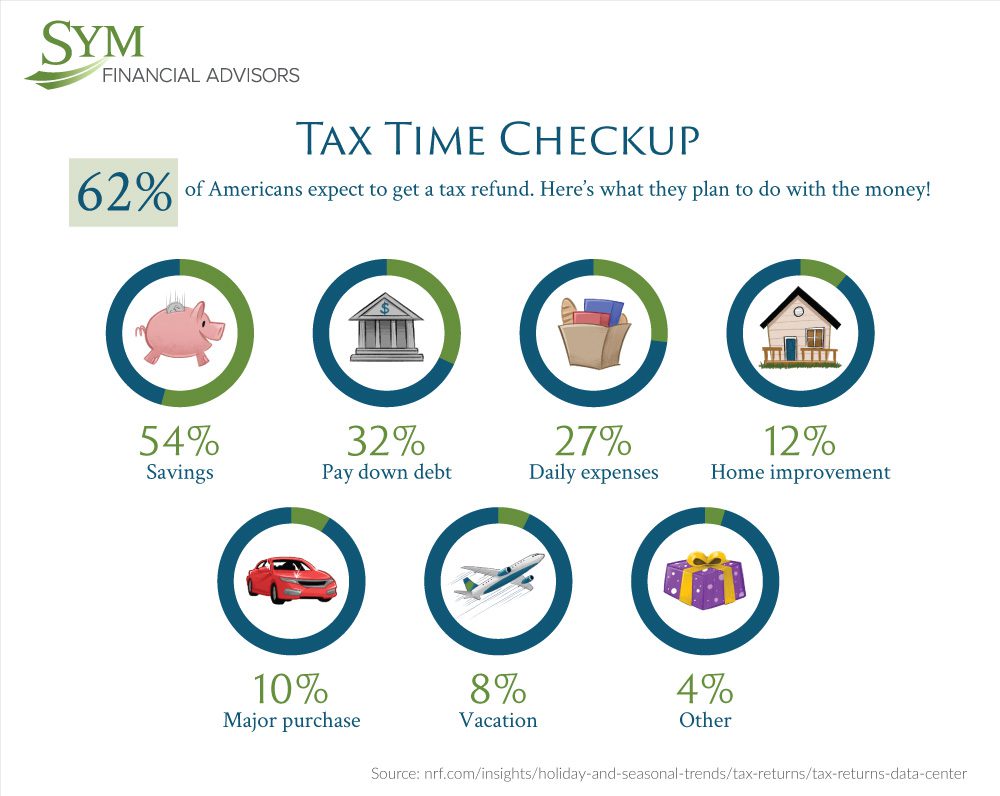 SYM
FINANCIAL ADVISORS

TAX TIME CHECKUP

62% of Americans expect to get a tax refund. Here's what they plan to do with the money!

$

54%
Savings

32%
Pay down debt

27%
Daily expenses

12%
Home improvement

10%
Major purchase

8%
Vacation

4%
Other

Source: nrf.com/insights/holiday-and-seasonal-trends/tax-returns/tax-returns-data-center